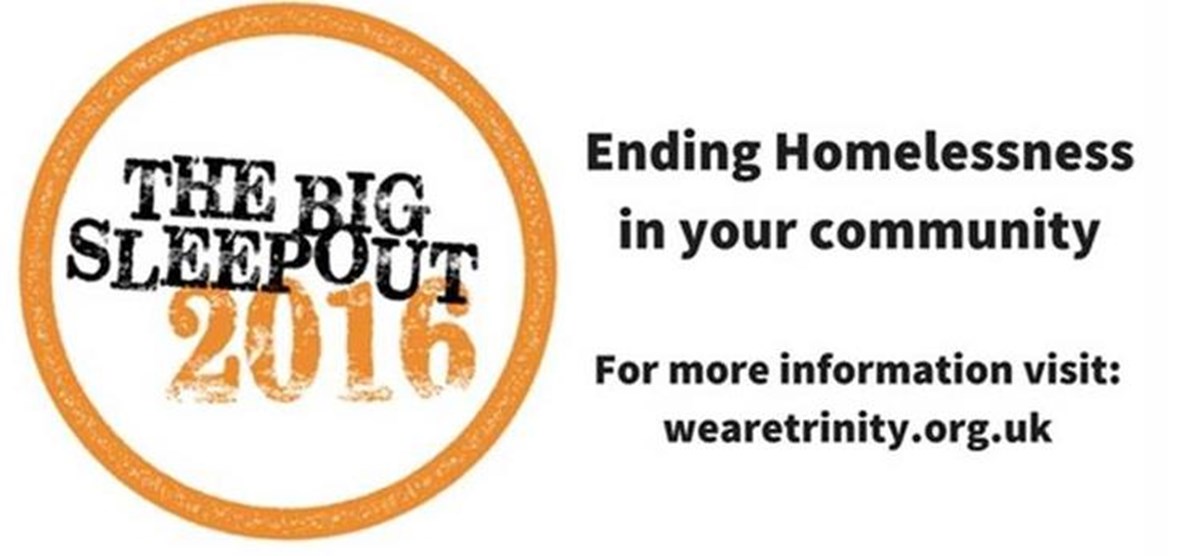 THE BIG SLEEPOUT 2016

Ending Homelessness in your community

For more information visit:
wearetrinity.org.uk